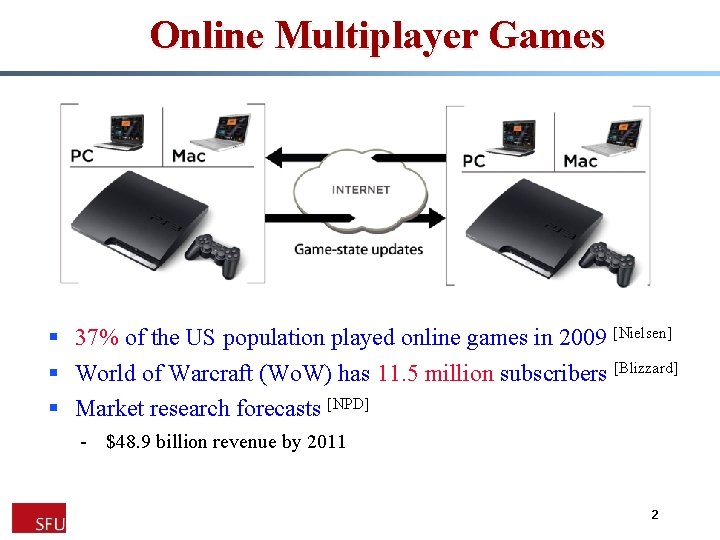 Online Multiplayer Games

PC

Mac

INTERNET

Game-state updates

PC

Mac

▪ 37% of the US population played online games in 2009 [Nielsen]

▪ World of Warcraft (WoW) has 11.5 million subscribers [Blizzard]

▪ Market research forecasts [NPD]

- $48.9 billion revenue by 2011

SFU

2